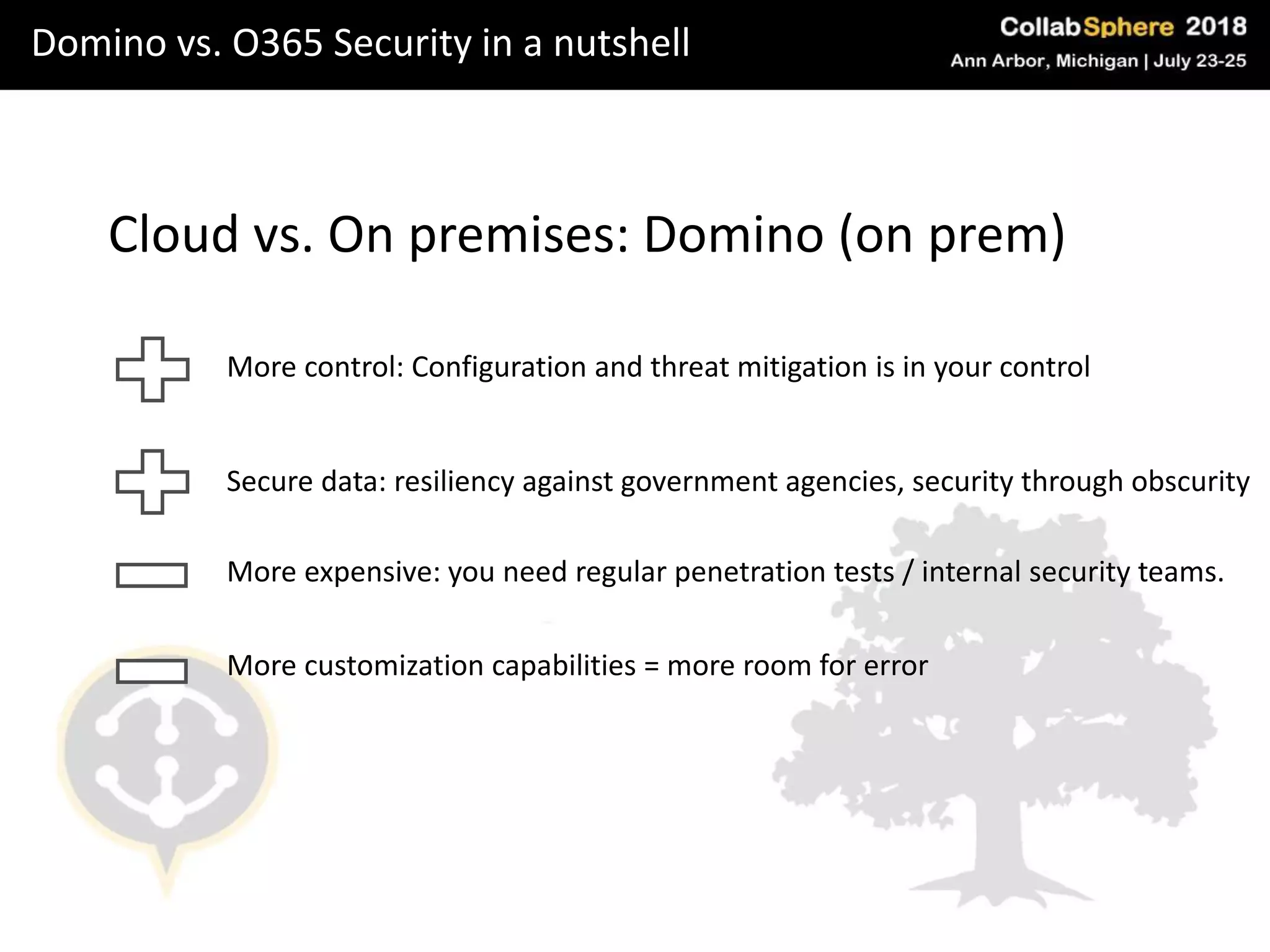 Domino vs. O365 Security in a nutshell

CollabSphere 2018
Ann Arbor, Michigan | July 23-25

Cloud vs. On premises: Domino (on prem)

More control: Configuration and threat mitigation is in your control

Secure data: resiliency against government agencies, security through obscurity

More expensive: you need regular penetration tests / internal security teams.

More customization capabilities = more room for error